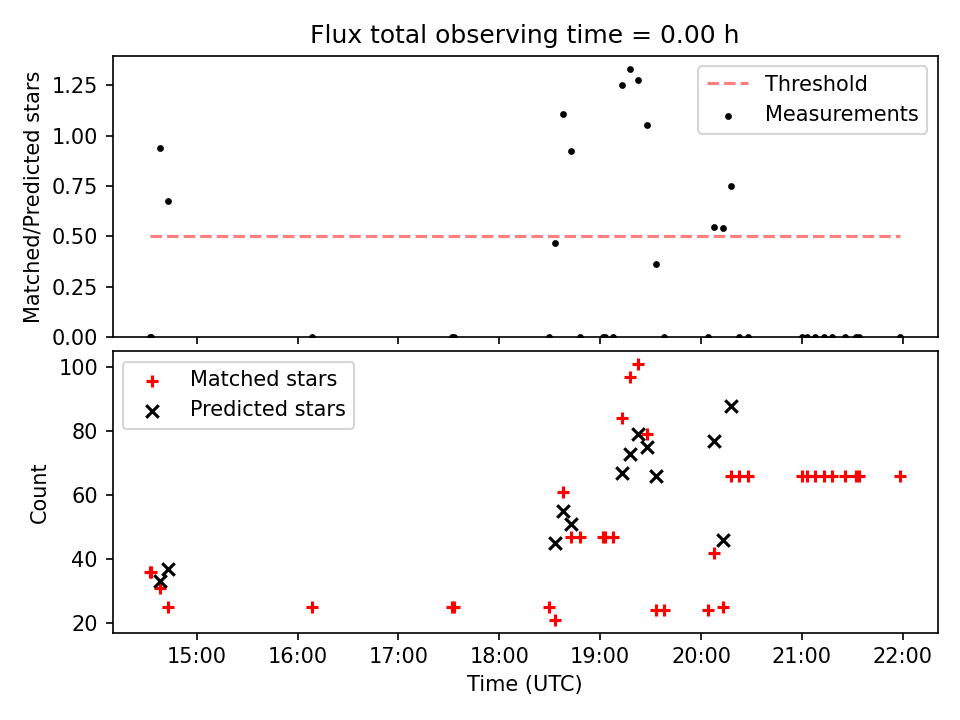 Flux total observing time = 0.00 h

Matched/Predicted stars

1.25
1.00
0.75
0.50
0.25
0.00

Threshold
Measurements

Count

100
80
60
40
20

Matched stars
Predicted stars

15:00
16:00
17:00
18:00
19:00
20:00
21:00
22:00

Time (UTC)